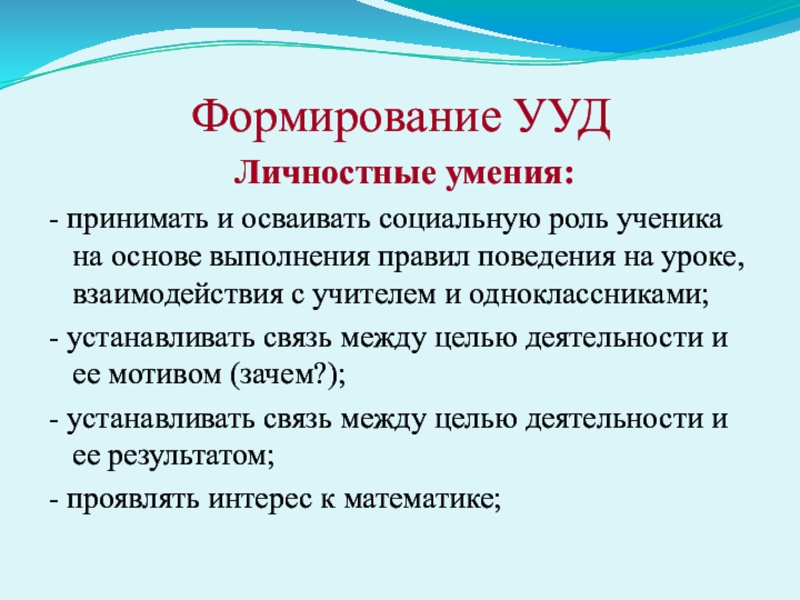 Формирование УУД

Личностные умения:

- принимать и осваивать социальную роль ученика на основе выполнения правил поведения на уроке, взаимодействия с учителем и одноклассниками;

- устанавливать связь между целью деятельности и ее мотивом (зачем?);

- устанавливать связь между целью деятельности и ее результатом;

- проявлять интерес к математике;